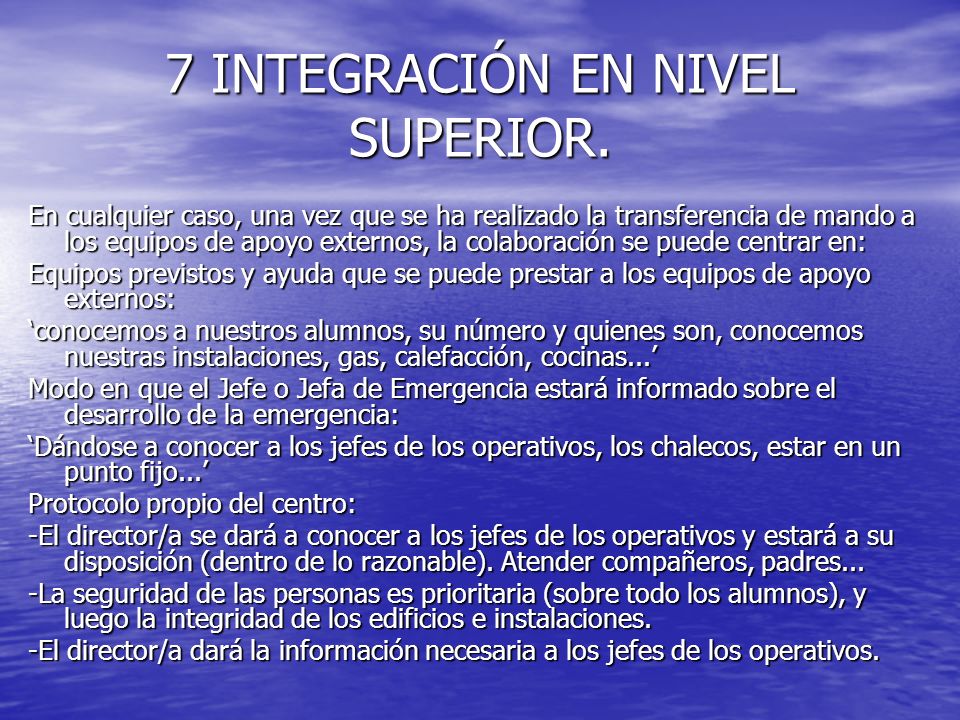 7 INTEGRACIÓN EN NIVEL SUPERIOR.

En cualquier caso, una vez que se ha realizado la transferencia de mando a los equipos de apoyo externos, la colaboración se puede centrar en:

Equipos previstos y ayuda que se puede prestar a los equipos de apoyo externos:

‘conocemos a nuestros alumnos, su número y quienes son, conocemos nuestras instalaciones, gas, calefacción, cocinas...’

Modo en que el Jefe o Jefa de Emergencia estará informado sobre el desarrollo de la emergencia:

‘Dándose a conocer a los jefes de los operativos, los chalecos, estar en un punto fijo...’

Protocolo propio del centro:

-El director/a se dará a conocer a los jefes de los operativos y estará a su disposición (dentro de lo razonable). Atender compañeros, padres...

-La seguridad de las personas es prioritaria (sobre todo los alumnos), y luego la integridad de los edificios e instalaciones.

-El director/a dará la información necesaria a los jefes de los operativos.